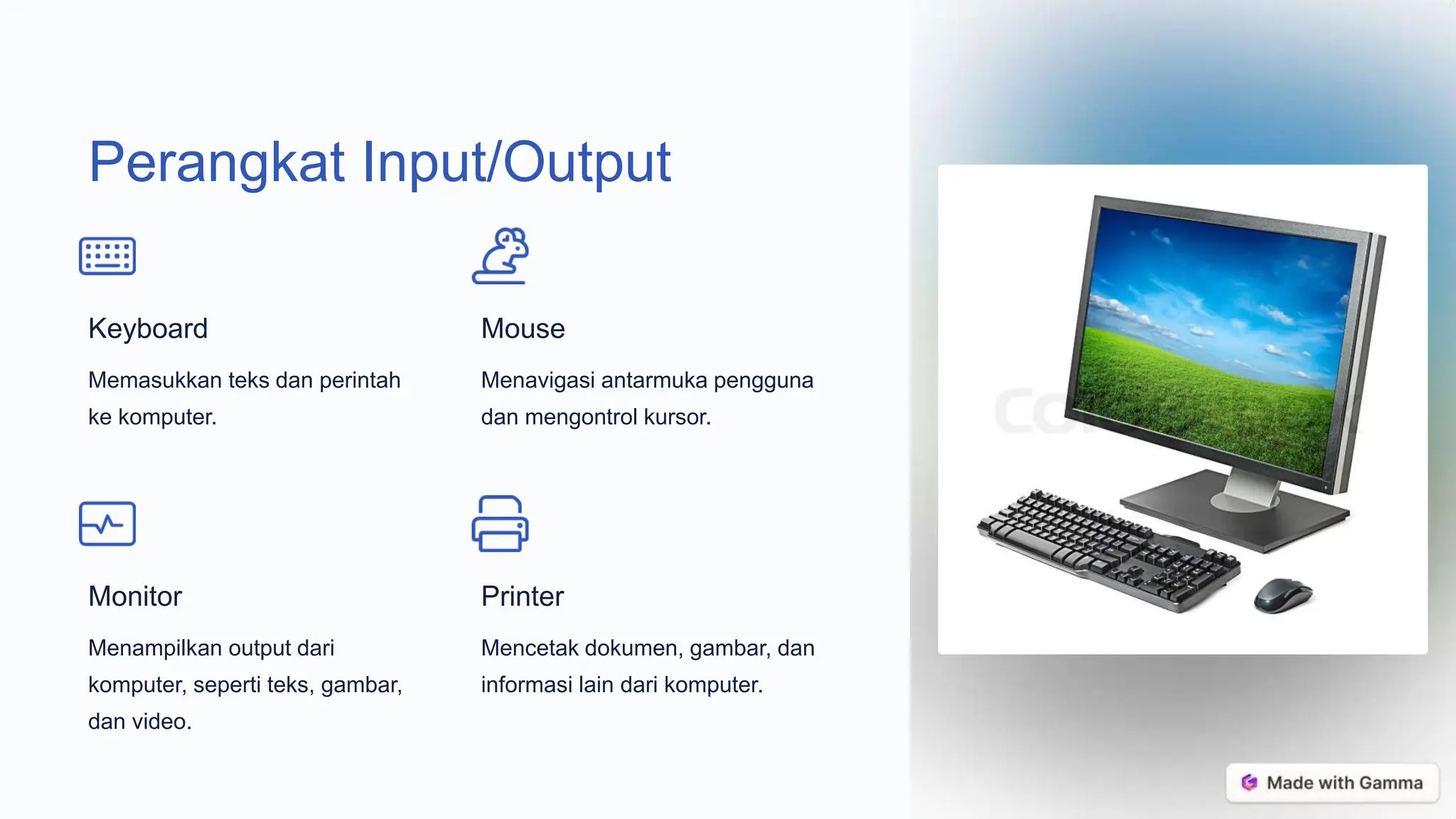 Perangkat Input/Output

Keyboard

Memasukkan teks dan perintah ke komputer.

Mouse

Menavigasi antarmuka pengguna dan mengontrol kursor.

Monitor

Menampilkan output dari komputer, seperti teks, gambar, dan video.

Printer

Mencetak dokumen, gambar, dan informasi lain dari komputer.

Made with Gamma